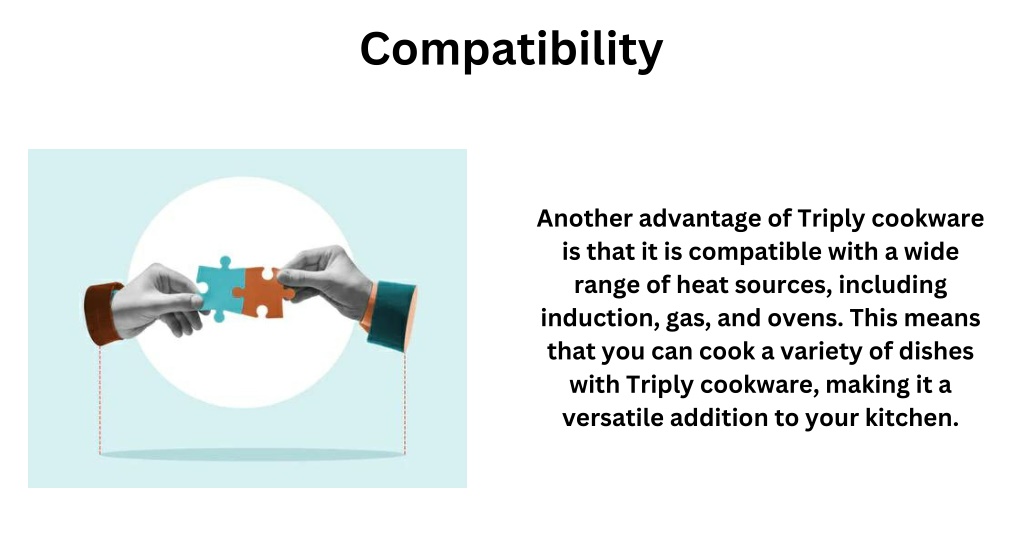 Compatibility

Another advantage of Triply cookware is that it is compatible with a wide range of heat sources, including induction, gas, and ovens. This means that you can cook a variety of dishes with Triply cookware, making it a versatile addition to your kitchen.